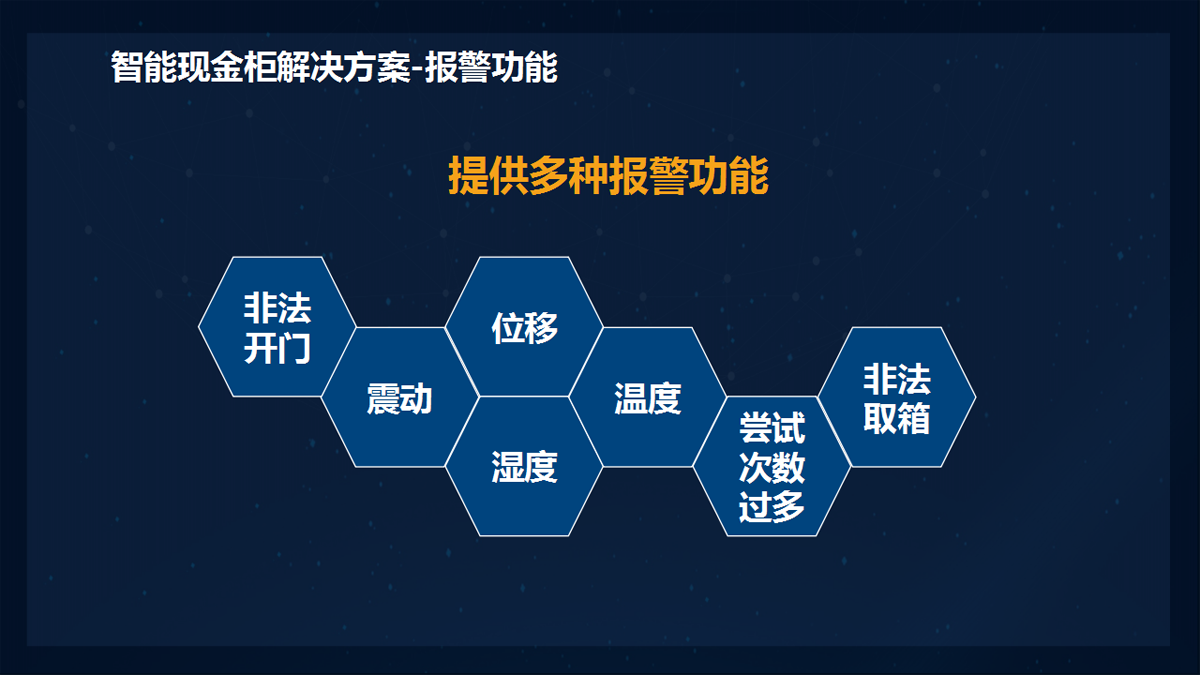 智能现金柜解决方案-报警功能

提供多种报警功能

非法开门

震动

位移

湿度

温度

尝试次数过多

非法取箱